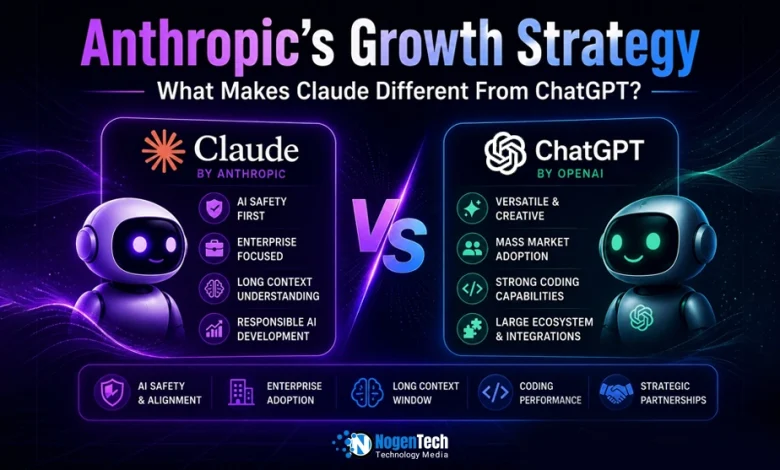 Anthropic's Growth Strategy

What Makes Claude Different From ChatGPT?

Claude
BY ANTHROPIC

AI SAFETY FIRST

ENTERPRISE FOCUSED

LONG CONTEXT UNDERSTANDING

RESPONSIBLE AI DEVELOPMENT

VS

ChatGPT
BY OPENAI

VERSATILE & CREATIVE

MASS MARKET ADOPTION

STRONG CODING CAPABILITIES

LARGE ECOSYSTEM & INTEGRATIONS

AI SAFETY & ALIGNMENT

ENTERPRISE ADOPTION

LONG CONTEXT WINDOW

CODING PERFORMANCE

STRATEGIC PARTNERSHIPS

NogenTech
Technology Media